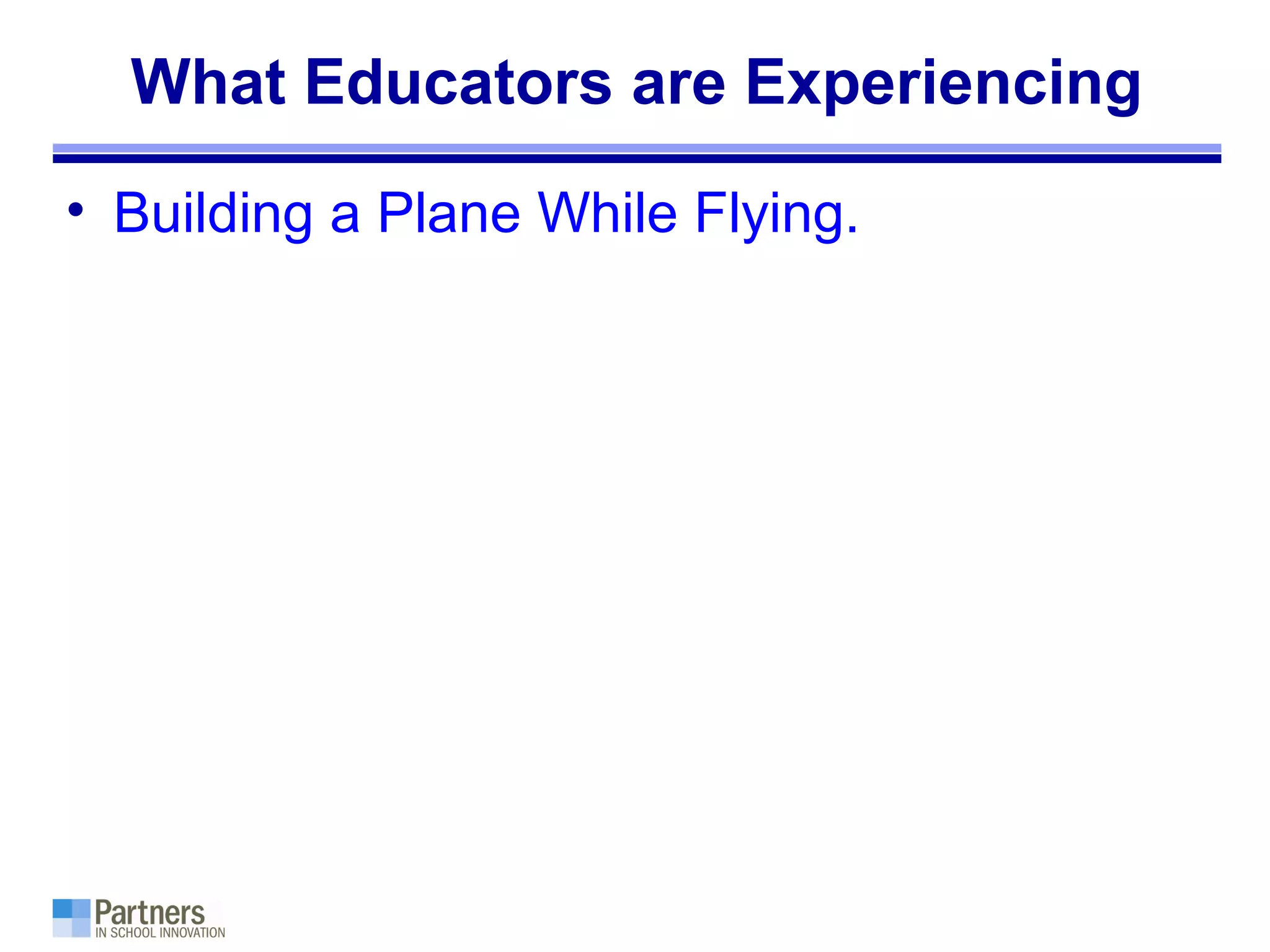 What Educators are Experiencing

• Building a Plane While Flying.

Partners
IN SCHOOL INNOVATION